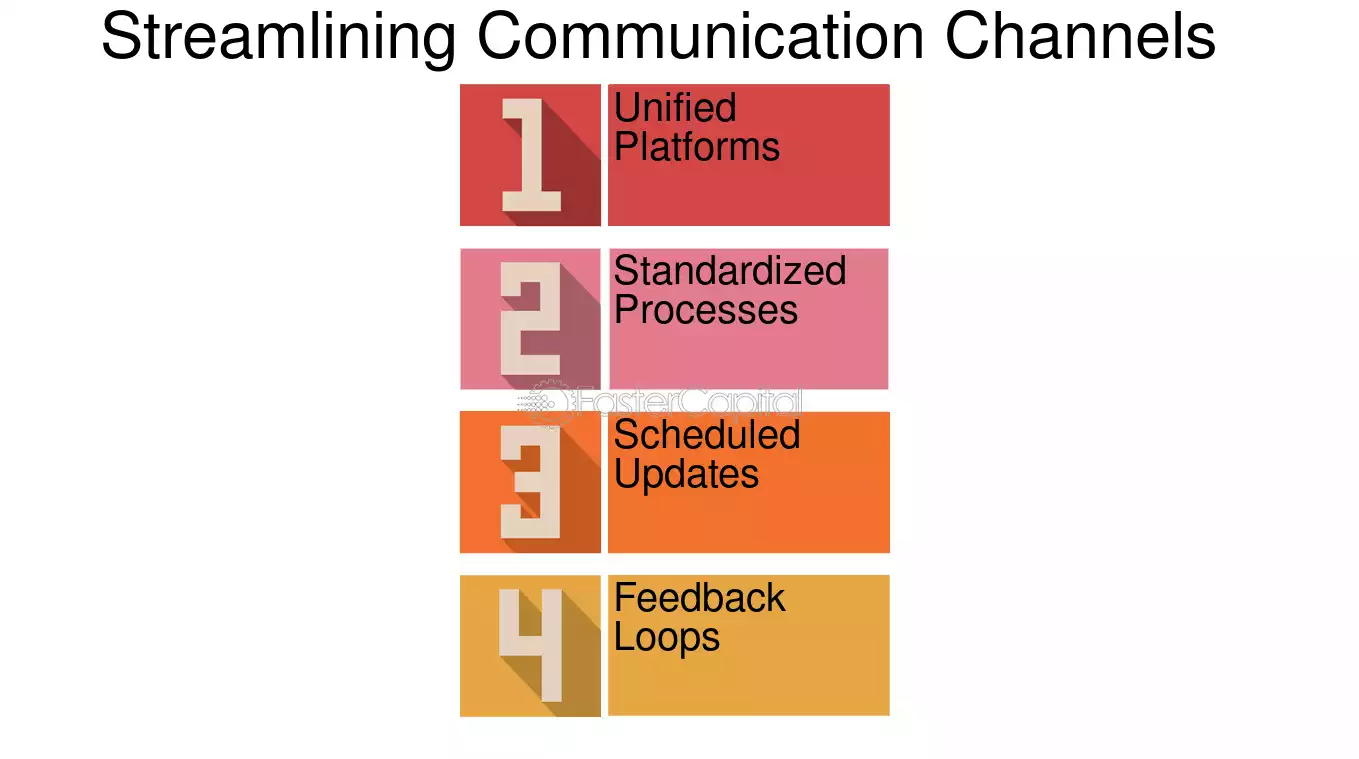 Streamlining Communication Channels

1 Unified Platforms

2 Standardized Processes

FasterCapital

3 Scheduled Updates

4 Feedback Loops